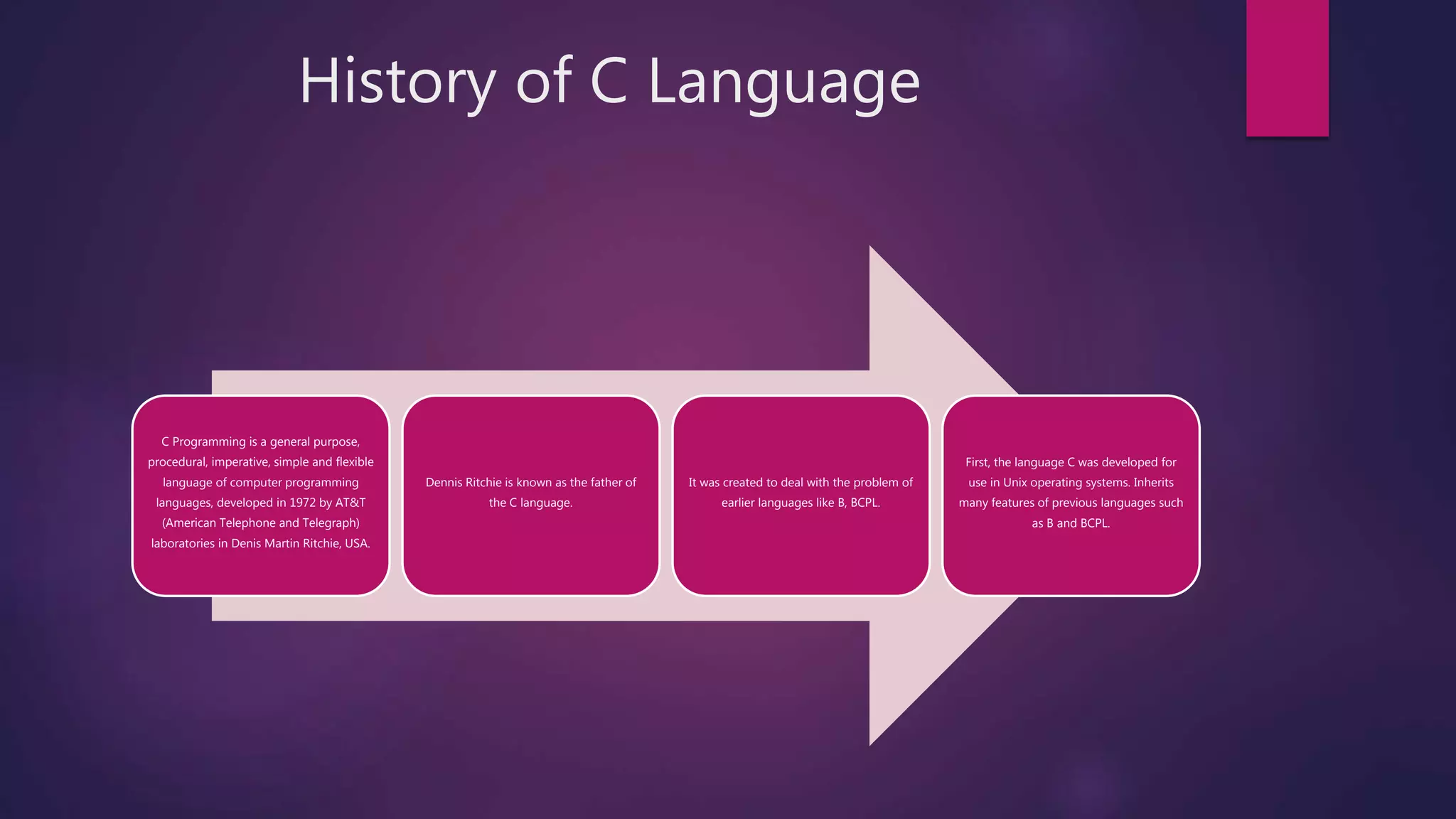 History of C Language

C Programming is a general purpose, procedural, imperative, simple and flexible language of computer programming languages, developed in 1972 by AT&T (American Telephone and Telegraph) laboratories in Denis Martin Ritchie, USA.

Dennis Ritchie is known as the father of the C language.

It was created to deal with the problem of earlier languages like B, BCPL.

First, the language C was developed for use in Unix operating systems. Inherits many features of previous languages such as B and BCPL.